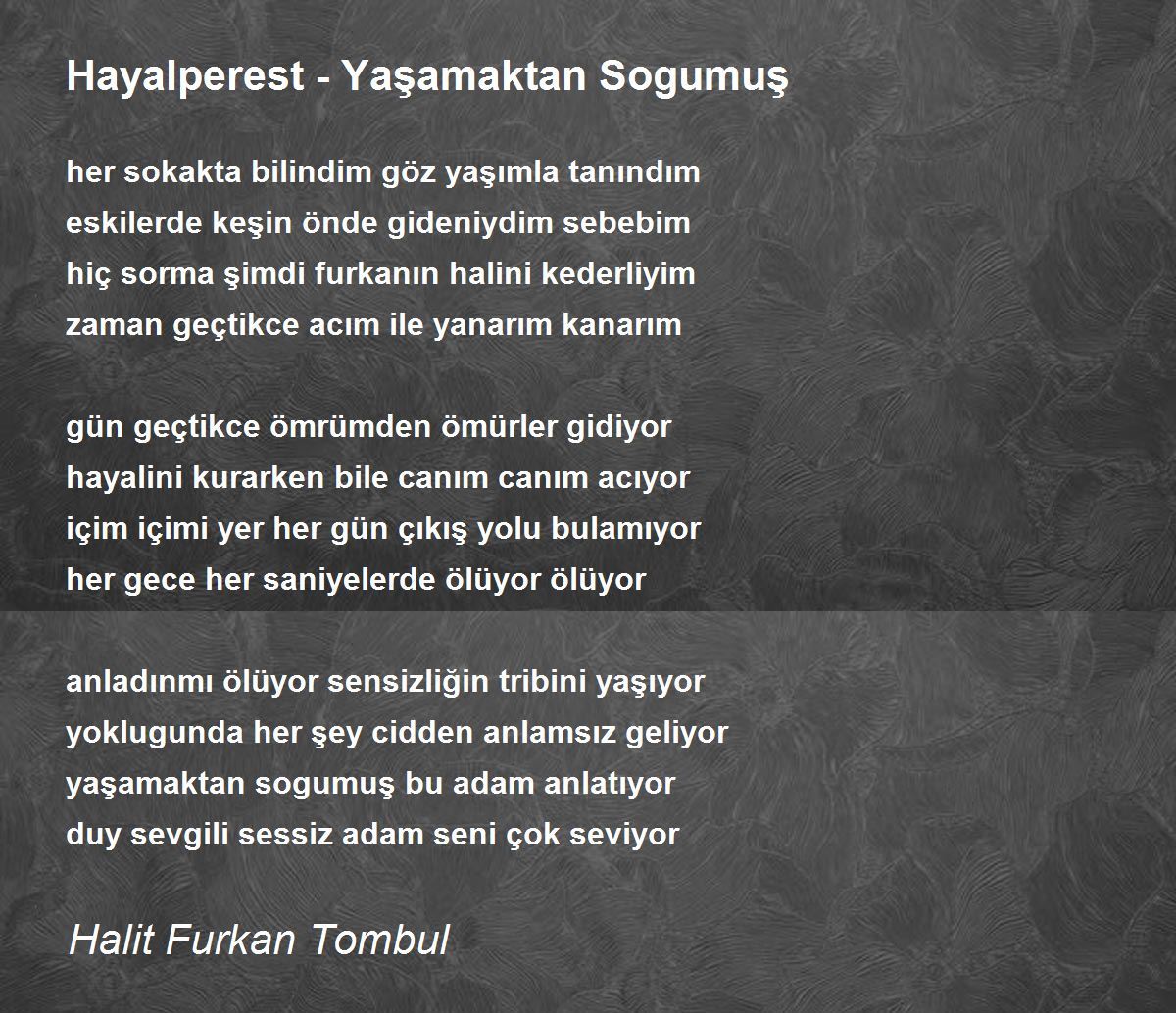 Hayalperest - Yaşamaktan Sogumuş

her sokakta bilindim göz yaşımla tanındım
eskilerde keşin önde gideniydim sebebim
hiç sorma şimdi furkanın halini kederliyim
zaman geçtikce acım ile yanarım kanarım

gün geçtikce ömrümden ömürler gidiyor
hayalini kurarken bile canım canım acıyor
içim içimi yer her gün çıkış yolu bulamıyor
her gece her saniyelerde ölüyor ölüyor

anladınmı ölüyor sensizliğin tribini yaşıyor
yoklugunda her şey cidden anlamsız geliyor
yaşamaktan sogumuş bu adam anlatıyor
duy sevgili sessiz adam seni çok seviyor

Halit Furkan Tombul